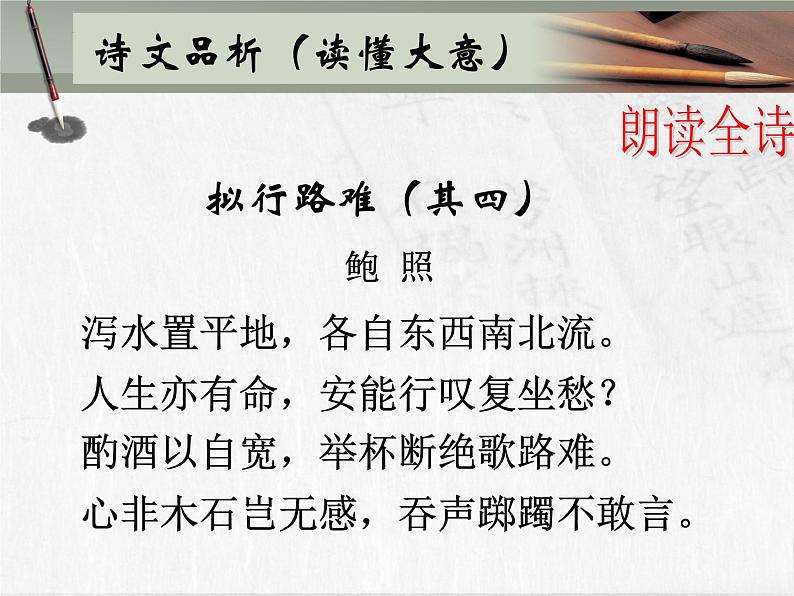 诗文品析（读懂大意）

朗读全诗

拟行路难（其四）

鲍 照

泻水置平地，各自东西南北流。
人生亦有命，安能行叹复坐愁？
酌酒以自宽，举杯断绝歌路难。
心非木石岂无感，吞声踯躅不敢言。